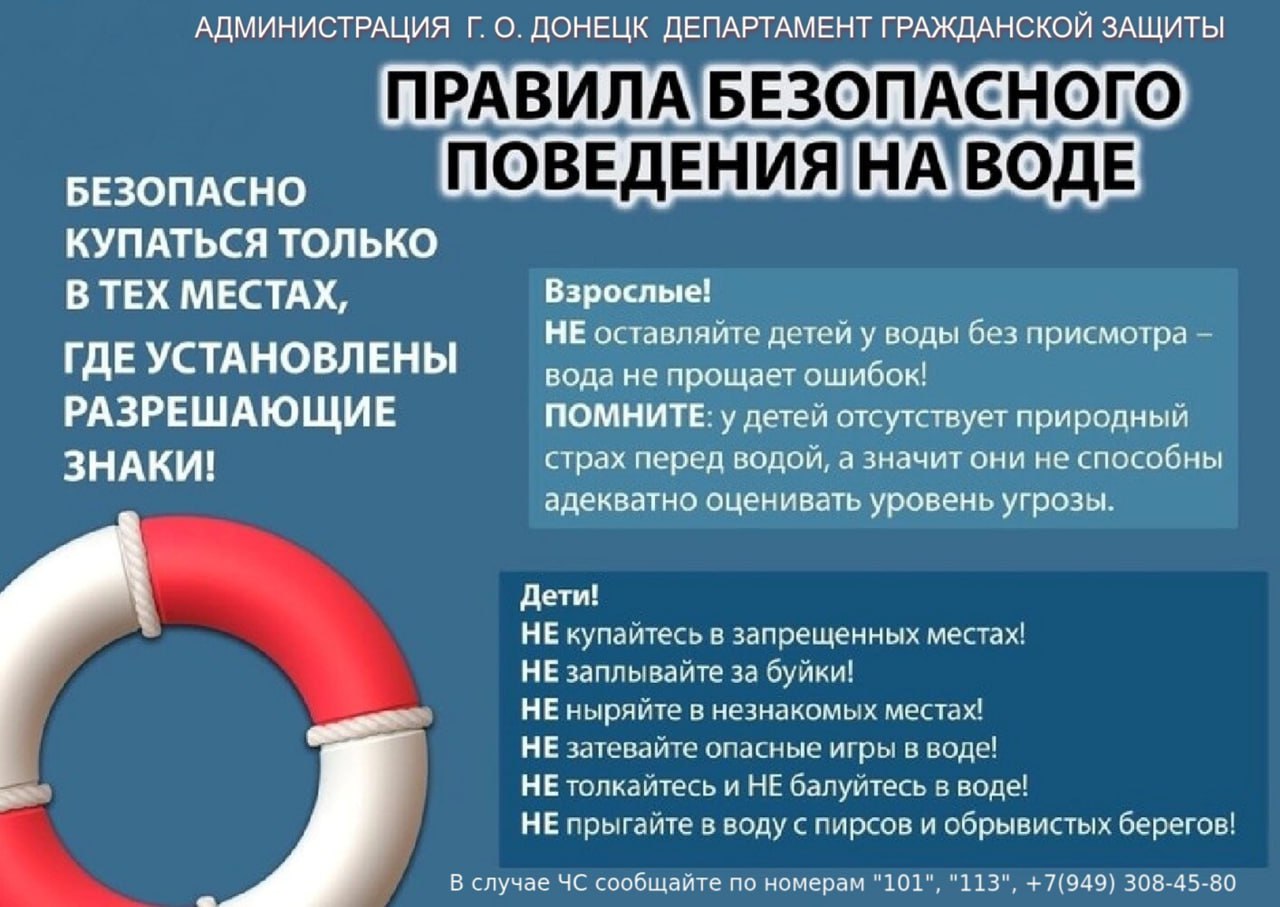 АДМИНИСТРАЦИЯ Г. О. ДОНЕЦК ДЕПАРТАМЕНТ ГРАЖДАНСКОЙ ЗАЩИТЫ

ПРАВИЛА БЕЗОПАСНОГО ПОВЕДЕНИЯ НА ВОДЕ

БЕЗОПАСНО КУПАТЬСЯ ТОЛЬКО В ТЕХ МЕСТАХ, ГДЕ УСТАНОВЛЕНЫ РАЗРЕШАЮЩИЕ ЗНАКИ!

Взрослые!
НЕ оставляйте детей у воды без присмотра – вода не прощает ошибок!
ПОМНИТЕ: у детей отсутствует природный страх перед водой, а значит они не способны адекватно оценивать уровень угрозы.

Дети!
НЕ купайтесь в запрещенных местах!
НЕ заплывайте за буйки!
НЕ ныряйте в незнакомых местах!
НЕ затевайте опасные игры в воде!
НЕ толкайтесь и НЕ балуйтесь в воде!
НЕ прыгайте в воду с пирсов и обрывистых берегов!

В случае ЧС сообщайте по номерам "101", "113", +7(949) 308-45-80